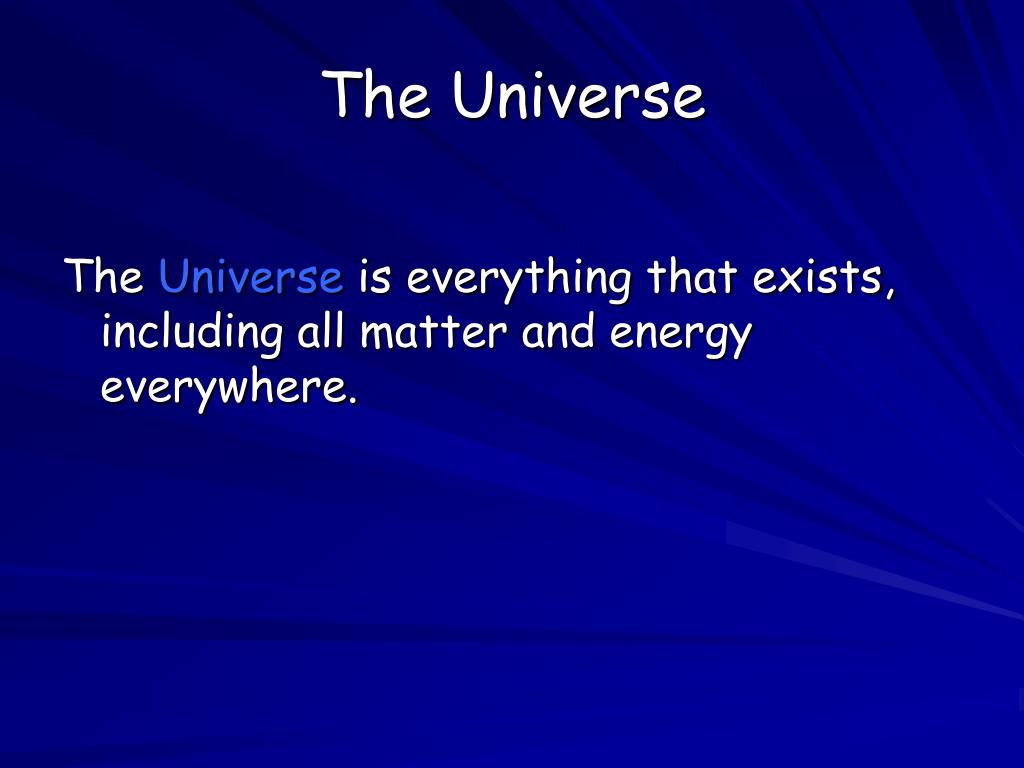 The Universe

The Universe is everything that exists, including all matter and energy everywhere.